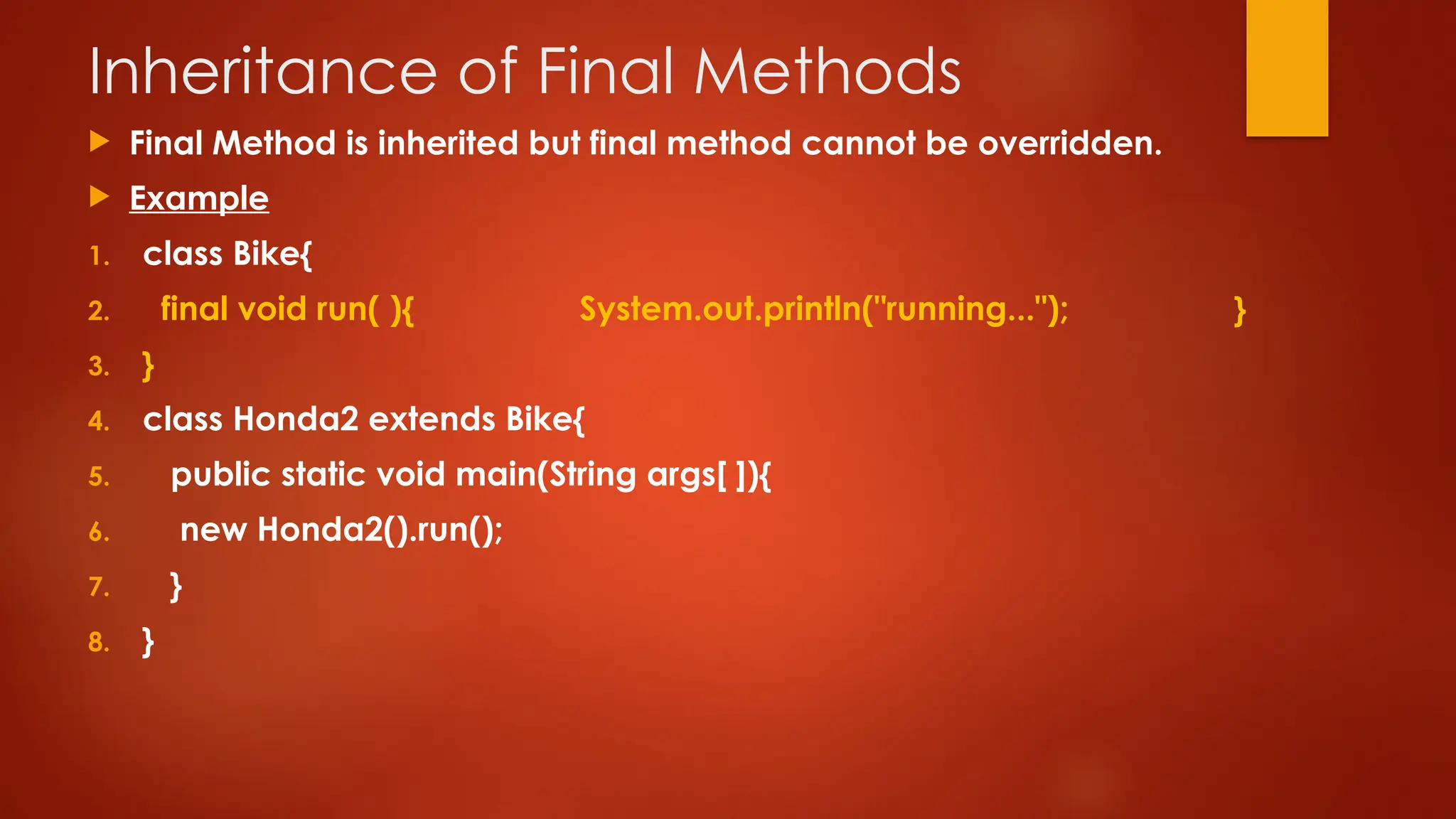 Inheritance of Final Methods

Final Method is inherited but final method cannot be overridden.

Example

1. class Bike{
2. final void run( ){ System.out.println("running..."); }
3. }
4. class Honda2 extends Bike{
5. public static void main(String args[ ]){
6. new Honda2().run();
7. }
8. }